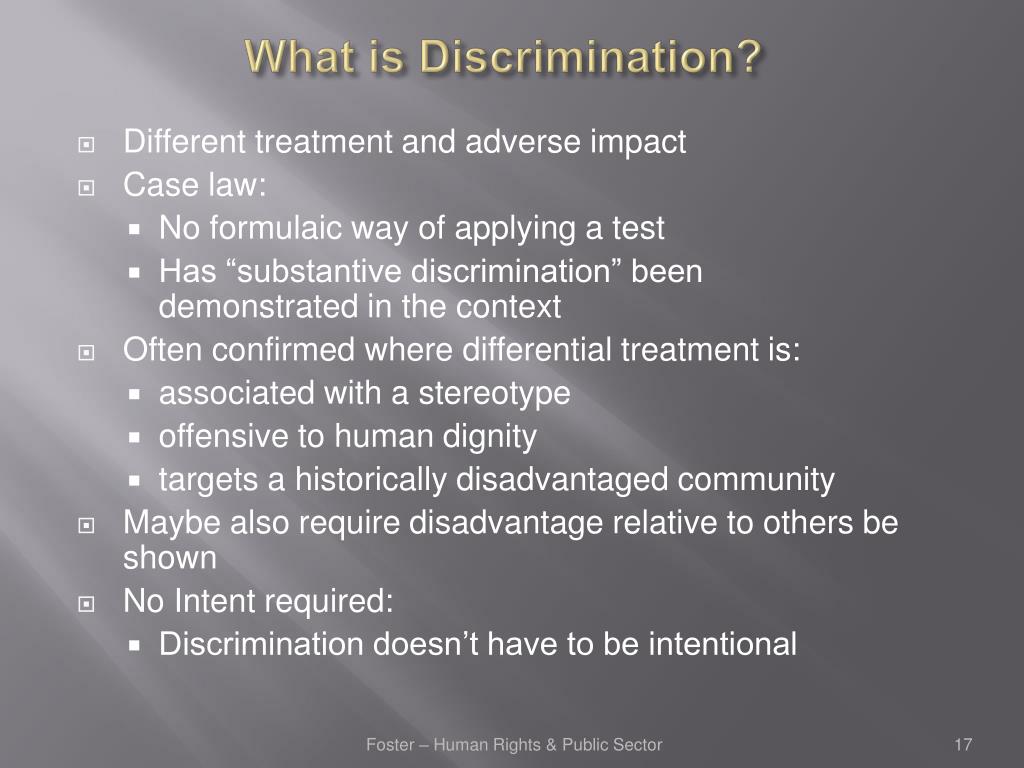 What is Discrimination?

Different treatment and adverse impact
Case law:
No formulaic way of applying a test
Has “substantive discrimination” been demonstrated in the context
Often confirmed where differential treatment is:
associated with a stereotype
offensive to human dignity
targets a historically disadvantaged community
Maybe also require disadvantage relative to others be shown
No Intent required:
Discrimination doesn’t have to be intentional

Foster – Human Rights & Public Sector

17